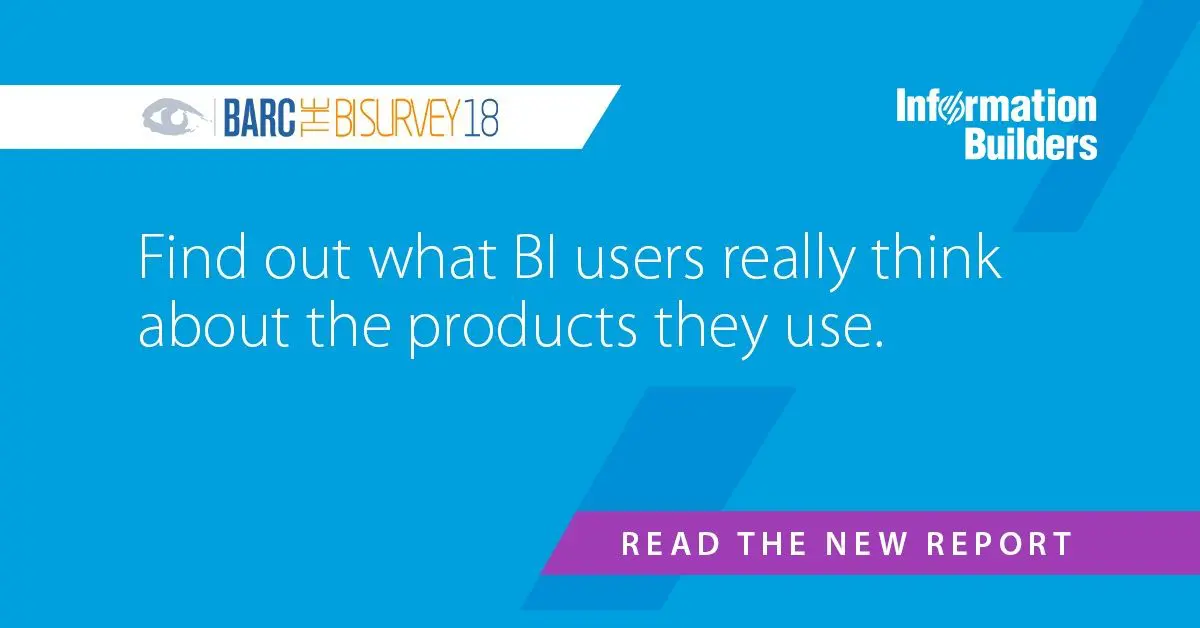 BARC THE BI SURVEY 18

Information Builders

Find out what BI users really think about the products they use.

READ THE NEW REPORT